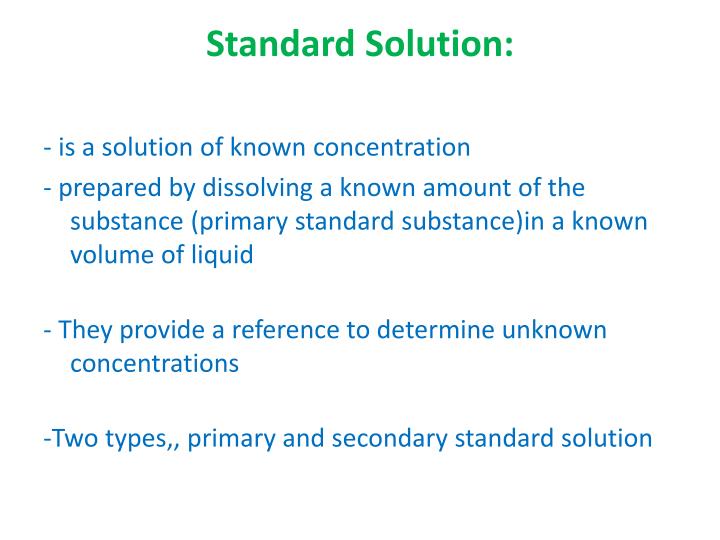 Standard Solution:

- is a solution of known concentration
- prepared by dissolving a known amount of the substance (primary standard substance)in a known volume of liquid

- They provide a reference to determine unknown concentrations

-Two types,, primary and secondary standard solution